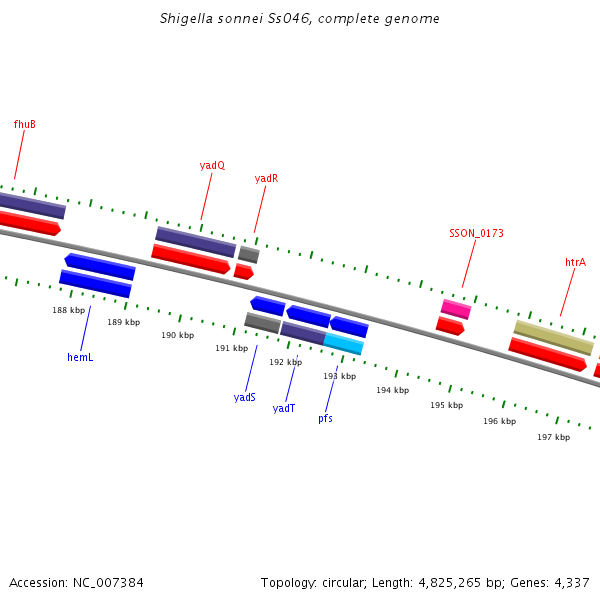 Shigella sonnei Ss046, complete genome

fhuB

yadQ

yadR

SSON_0173

htrA

188 kbp

189 kbp

190 kbp

191 kbp

192 kbp

193 kbp

194 kbp

195 kbp

196 kbp

197 kbp

hemL

yadS

yadT

pfs

Accession: NC_007384

Topology: circular; Length: 4,825,265 bp; Genes: 4,337